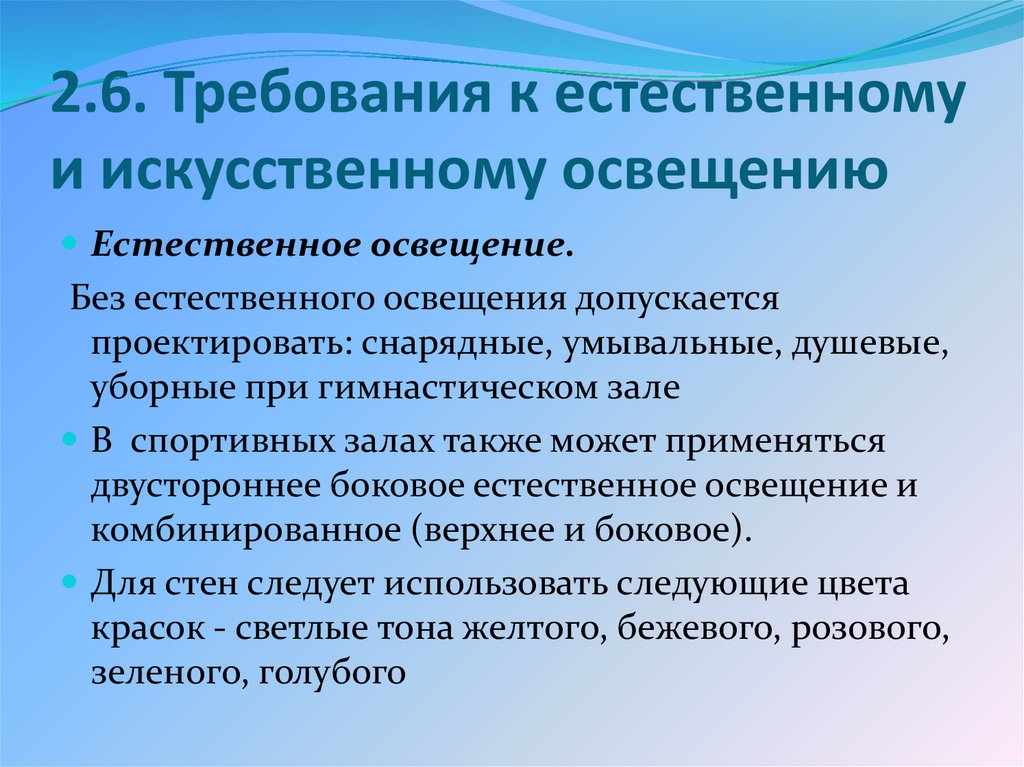 2.6. Требования к естественному и искусственному освещению

Естественное освещение.

Без естественного освещения допускается проектировать: снарядные, умывальные, душевые, уборные при гимнастическом зале

В спортивных залах также может применяться двустороннее боковое естественное освещение и комбинированное (верхнее и боковое).

Для стен следует использовать следующие цвета красок - светлые тона желтого, бежевого, розового, зеленого, голубого